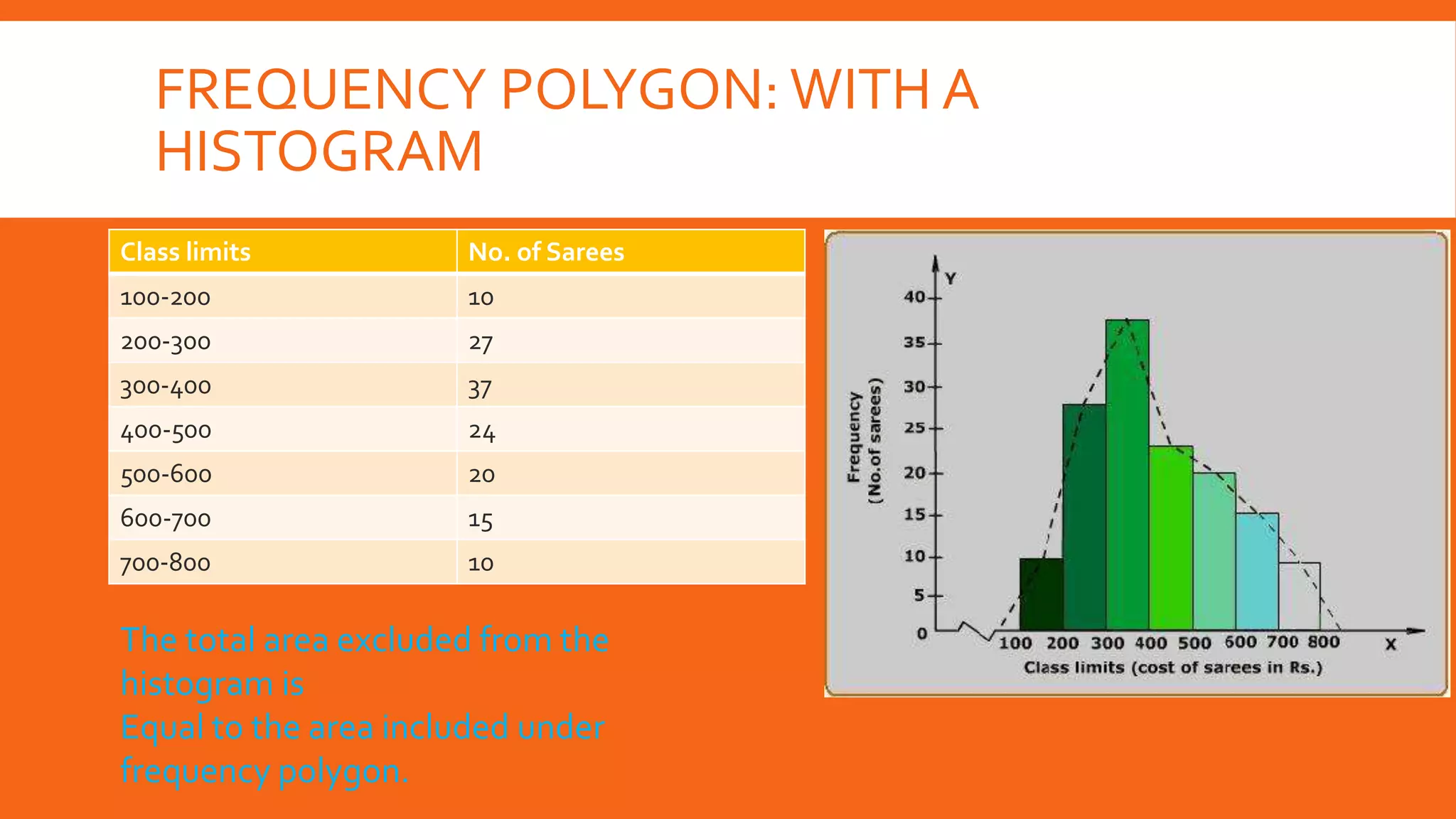 FREQUENCY POLYGON: WITH A HISTOGRAM

| Class limits | No. of Sarees |
|---|---|
| 100-200 | 10 |
| 200-300 | 27 |
| 300-400 | 37 |
| 400-500 | 24 |
| 500-600 | 20 |
| 600-700 | 15 |
| 700-800 | 10 |

The total area excluded from the histogram is
Equal to the area included under frequency polygon.

Y
40
35
30
25
20
15
10
5
0
Frequency (No.of sarees)
100 200 300 400 500 600 700 800
X
Class limits (cost of sarees in Rs.)